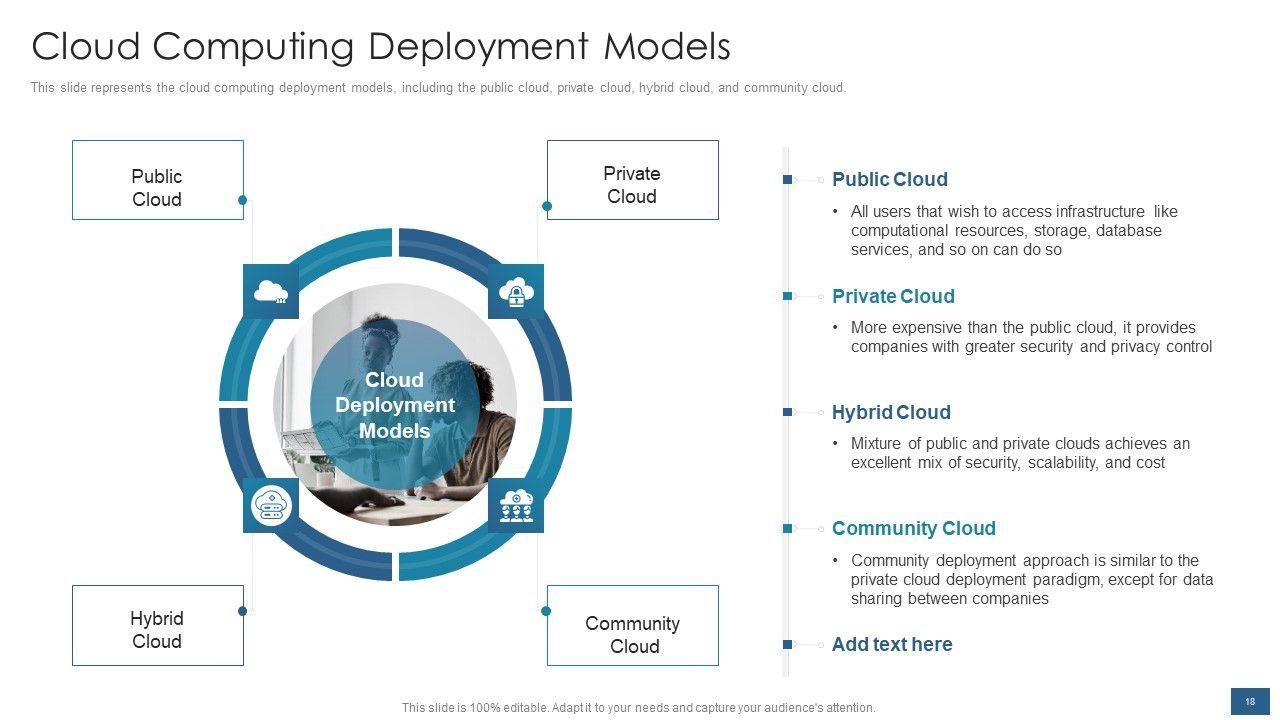 Cloud Computing Deployment Models

This slide represents the cloud computing deployment models, including the public cloud, private cloud, hybrid cloud, and community cloud.

Public Cloud

Private Cloud

Cloud Deployment Models

Hybrid Cloud

Community Cloud

Public Cloud

• All users that wish to access infrastructure like computational resources, storage, database services, and so on can do so

Private Cloud

• More expensive than the public cloud, it provides companies with greater security and privacy control

Hybrid Cloud

• Mixture of public and private clouds achieves an excellent mix of security, scalability, and cost

Community Cloud

• Community deployment approach is similar to the private cloud deployment paradigm, except for data sharing between companies

Add text here

This slide is 100% editable. Adapt it to your needs and capture your audience's attention.

18